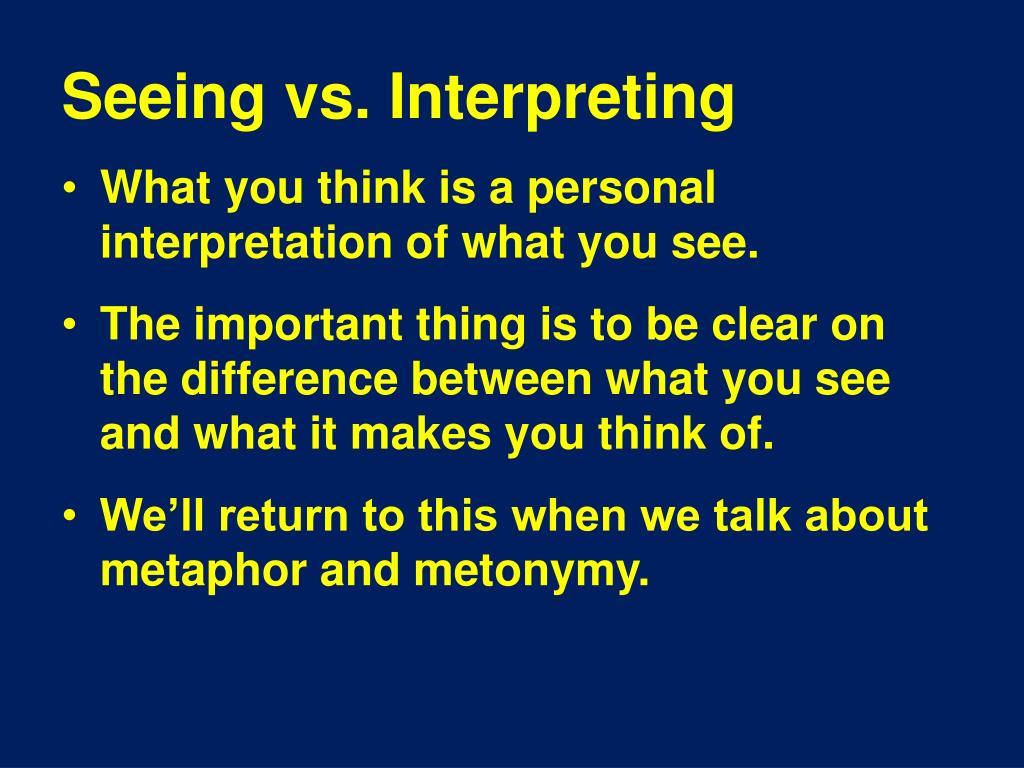 Seeing vs. Interpreting

• What you think is a personal interpretation of what you see.

• The important thing is to be clear on the difference between what you see and what it makes you think of.

• We’ll return to this when we talk about metaphor and metonymy.